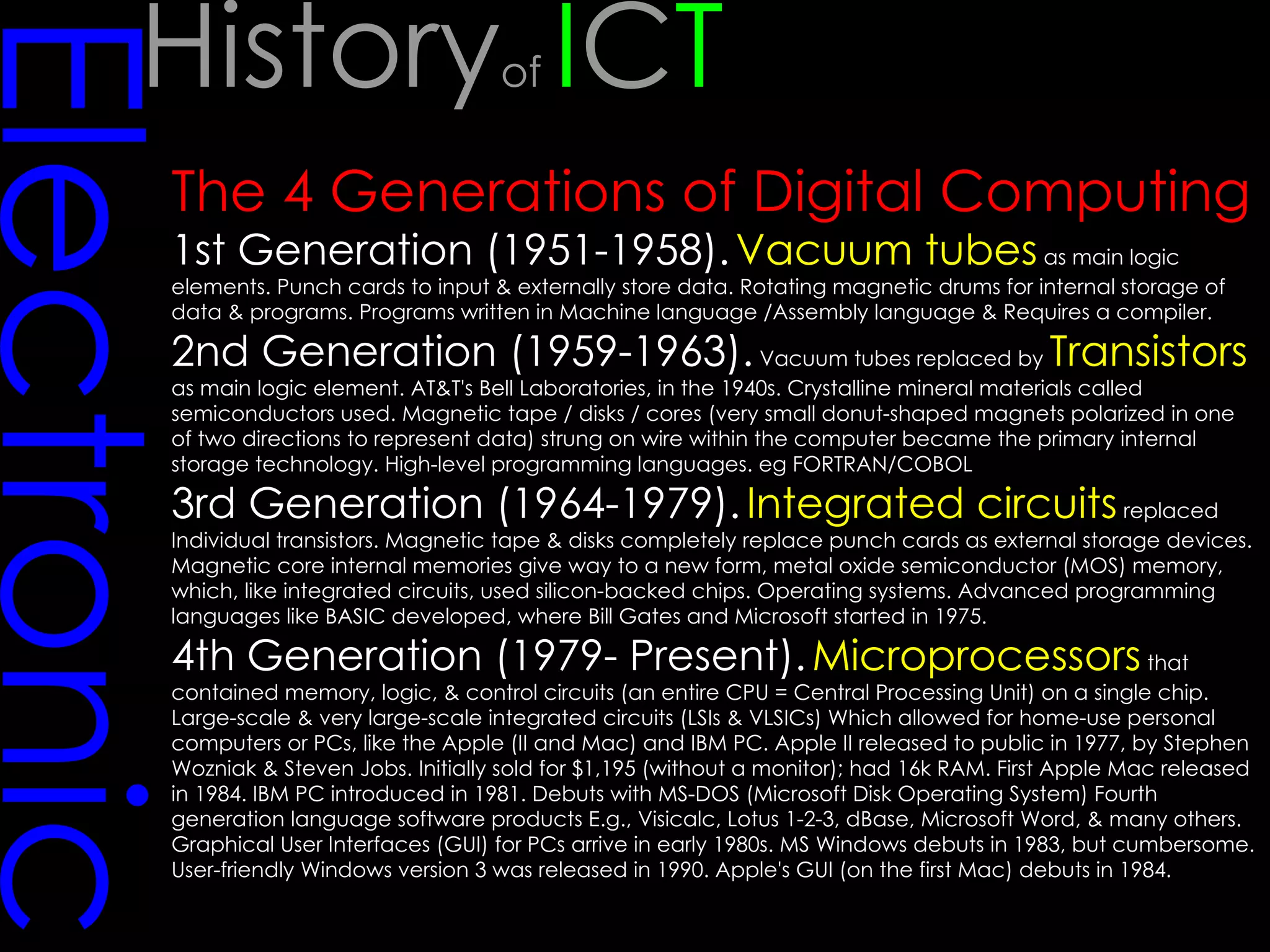 Electronic

History of ICT

The 4 Generations of Digital Computing

1st Generation (1951-1958). Vacuum tubes as main logic elements. Punch cards to input & externally store data. Rotating magnetic drums for internal storage of data & programs. Programs written in Machine language /Assembly language & Requires a compiler.

2nd Generation (1959-1963). Vacuum tubes replaced by Transistors as main logic element. AT&T's Bell Laboratories, in the 1940s. Crystalline mineral materials called semiconductors used. Magnetic tape / disks / cores (very small donut-shaped magnets polarized in one of two directions to represent data) strung on wire within the computer became the primary internal storage technology. High-level programming languages. eg FORTRAN/COBOL

3rd Generation (1964-1979). Integrated circuits replaced Individual transistors. Magnetic tape & disks completely replace punch cards as external storage devices. Magnetic core internal memories give way to a new form, metal oxide semiconductor (MOS) memory, which, like integrated circuits, used silicon-backed chips. Operating systems. Advanced programming languages like BASIC developed, where Bill Gates and Microsoft started in 1975.

4th Generation (1979- Present). Microprocessors that contained memory, logic, & control circuits (an entire CPU = Central Processing Unit) on a single chip. Large-scale & very large-scale integrated circuits (LSIs & VLSICs) Which allowed for home-use personal computers or PCs, like the Apple (II and Mac) and IBM PC. Apple II released to public in 1977, by Stephen Wozniak & Steven Jobs. Initially sold for $1,195 (without a monitor); had 16k RAM. First Apple Mac released in 1984. IBM PC introduced in 1981. Debuts with MS-DOS (Microsoft Disk Operating System) Fourth generation language software products E.g., Visicalc, Lotus 1-2-3, dBase, Microsoft Word, & many others. Graphical User Interfaces (GUI) for PCs arrive in early 1980s. MS Windows debuts in 1983, but cumbersome. User-friendly Windows version 3 was released in 1990. Apple's GUI (on the first Mac) debuts in 1984.